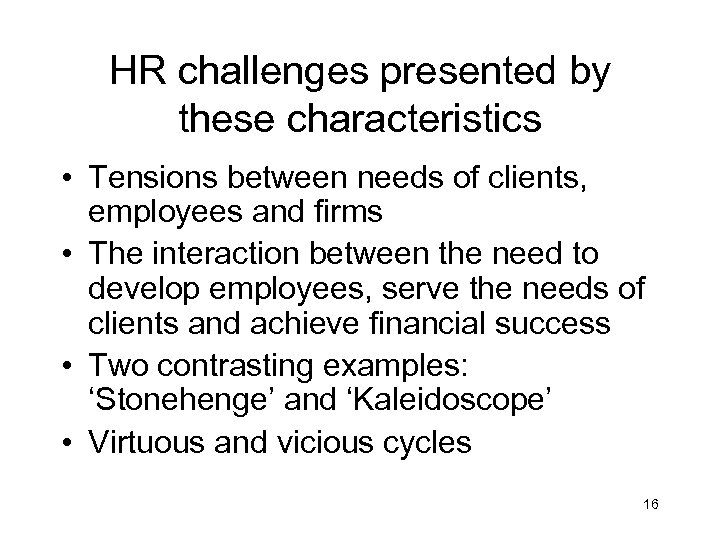 HR challenges presented by these characteristics

• Tensions between needs of clients, employees and firms
• The interaction between the need to develop employees, serve the needs of clients and achieve financial success
• Two contrasting examples: ‘Stonehenge’ and ‘Kaleidoscope’
• Virtuous and vicious cycles

16